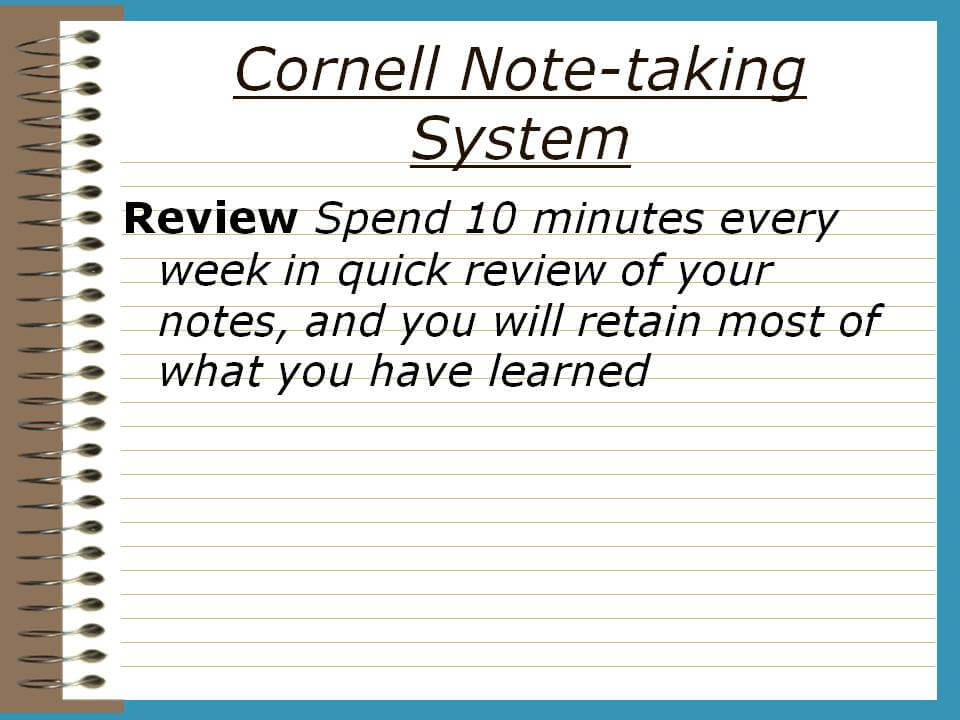 Cornell Note-taking System

Review Spend 10 minutes every week in quick review of your notes, and you will retain most of what you have learned